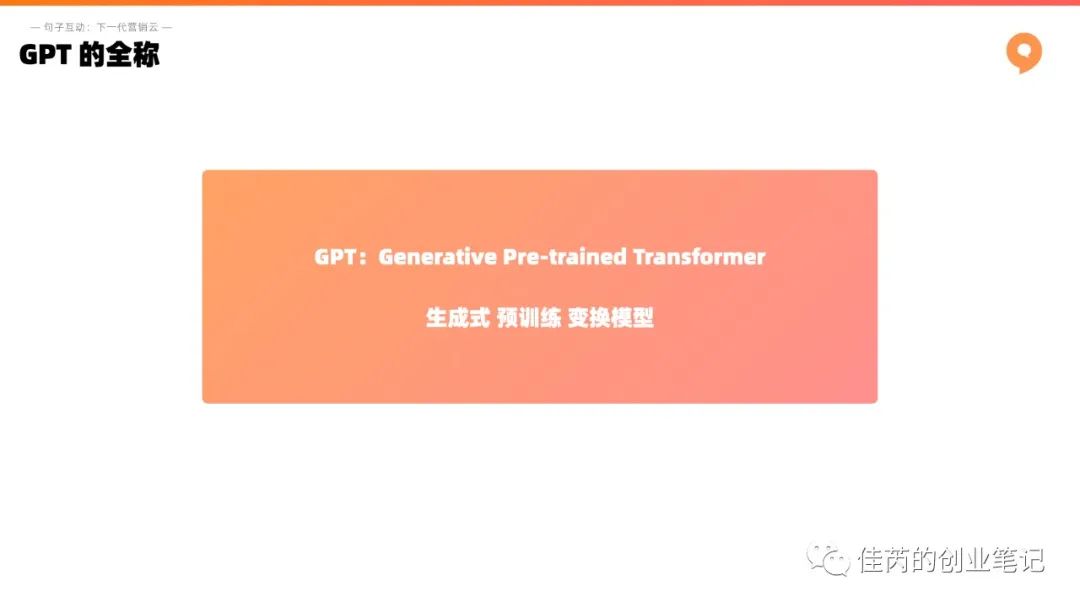 — 句子互动：下一代营销云 —

GPT 的全称

GPT：Generative Pre-trained Transformer

生成式 预训练 变换模型

佳芮的创业笔记